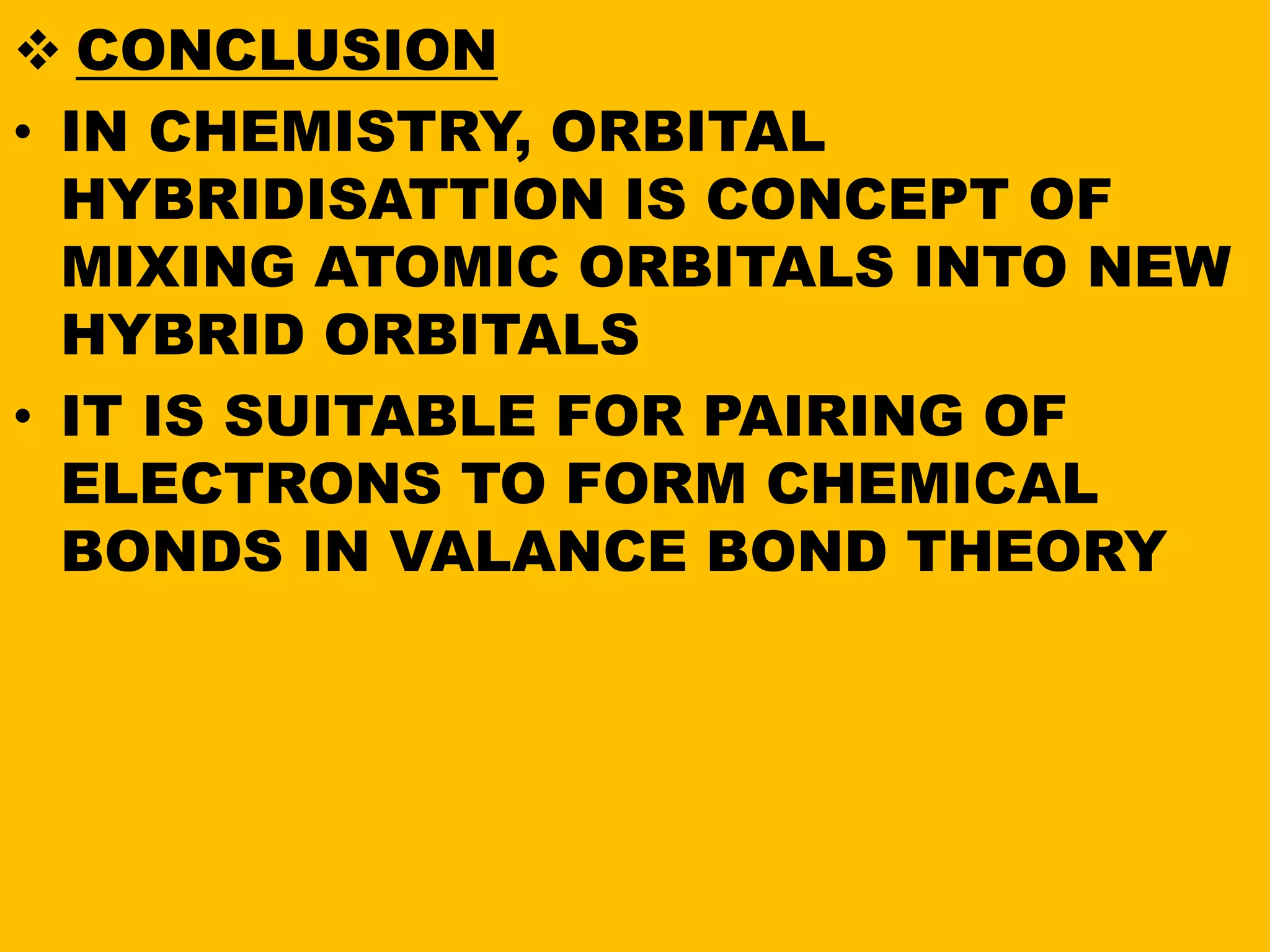 ❖ CONCLUSION

• IN CHEMISTRY, ORBITAL HYBRIDISATTION IS CONCEPT OF MIXING ATOMIC ORBITALS INTO NEW HYBRID ORBITALS

• IT IS SUITABLE FOR PAIRING OF ELECTRONS TO FORM CHEMICAL BONDS IN VALANCE BOND THEORY